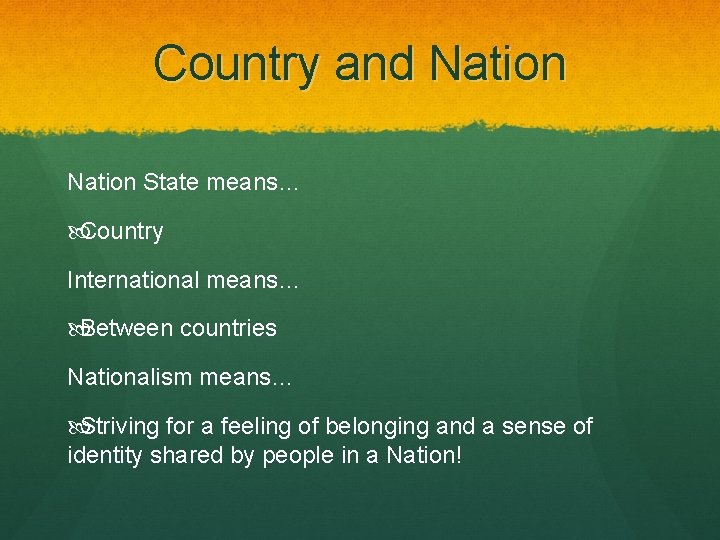 Country and Nation

Nation State means…

Country

International means…

Between countries

Nationalism means…

Striving for a feeling of belonging and a sense of identity shared by people in a Nation!